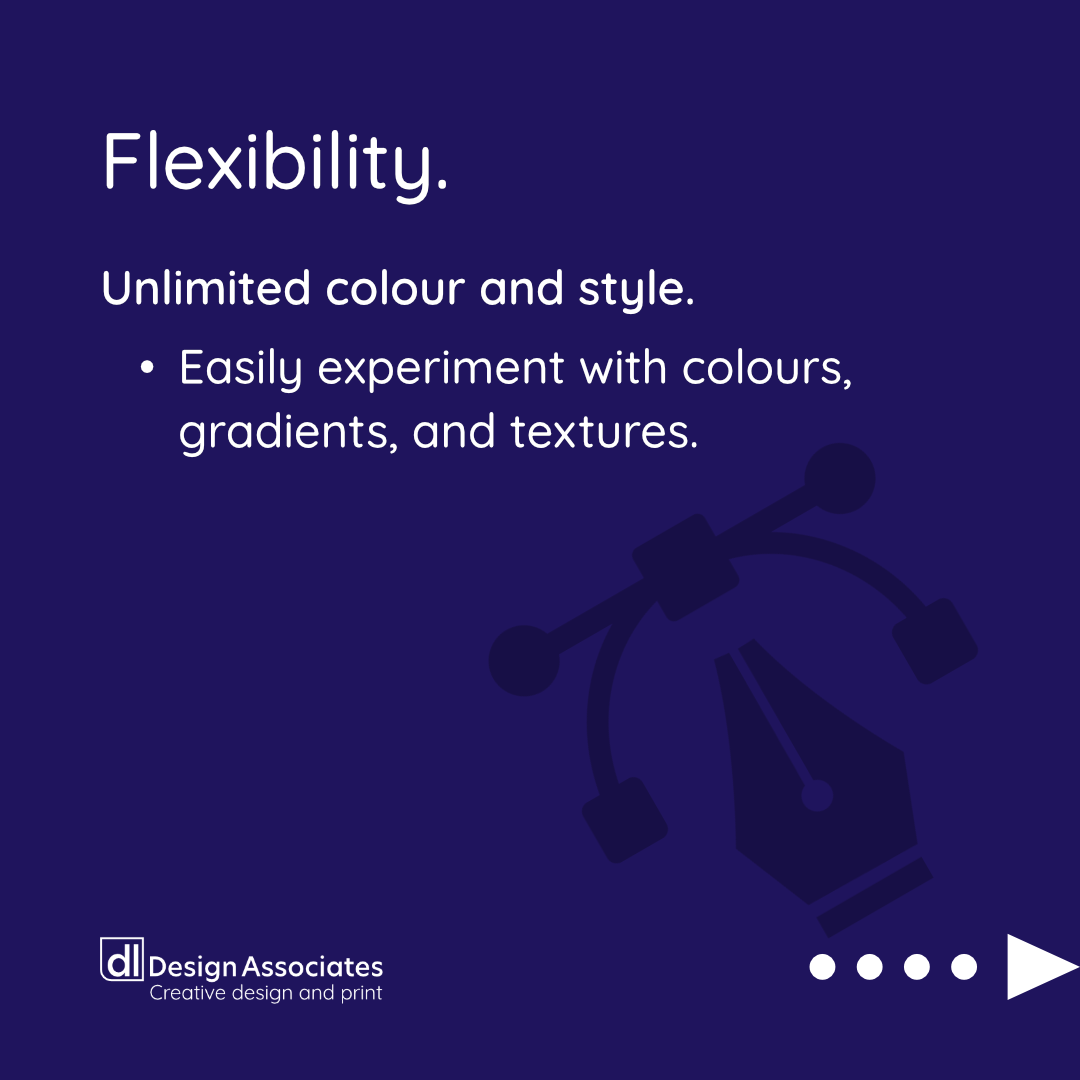 Flexibility.

Unlimited colour and style.

• Easily experiment with colours, gradients, and textures.

dl Design Associates
Creative design and print